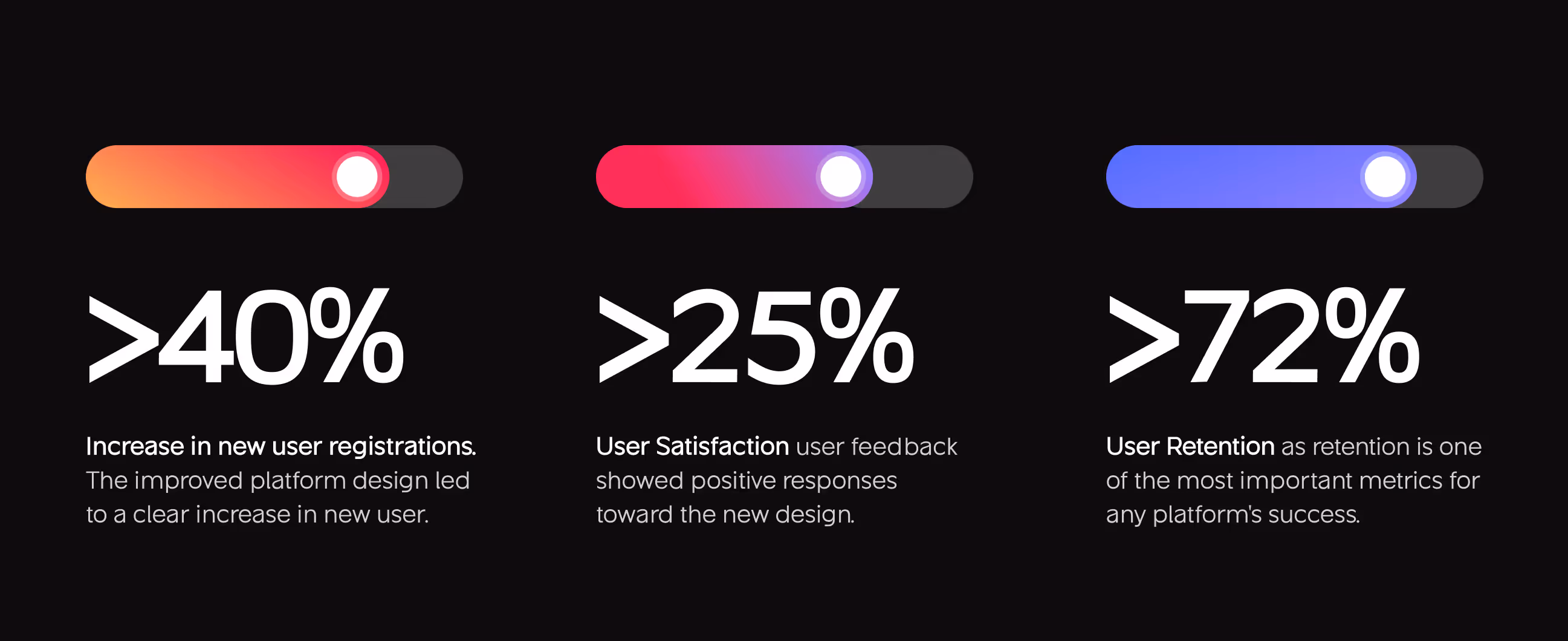 >40%

Increase in new user registrations. The improved platform design led to a clear increase in new user.

>25%

User Satisfaction user feedback showed positive responses toward the new design.

>72%

User Retention as retention is one of the most important metrics for any platform's success.